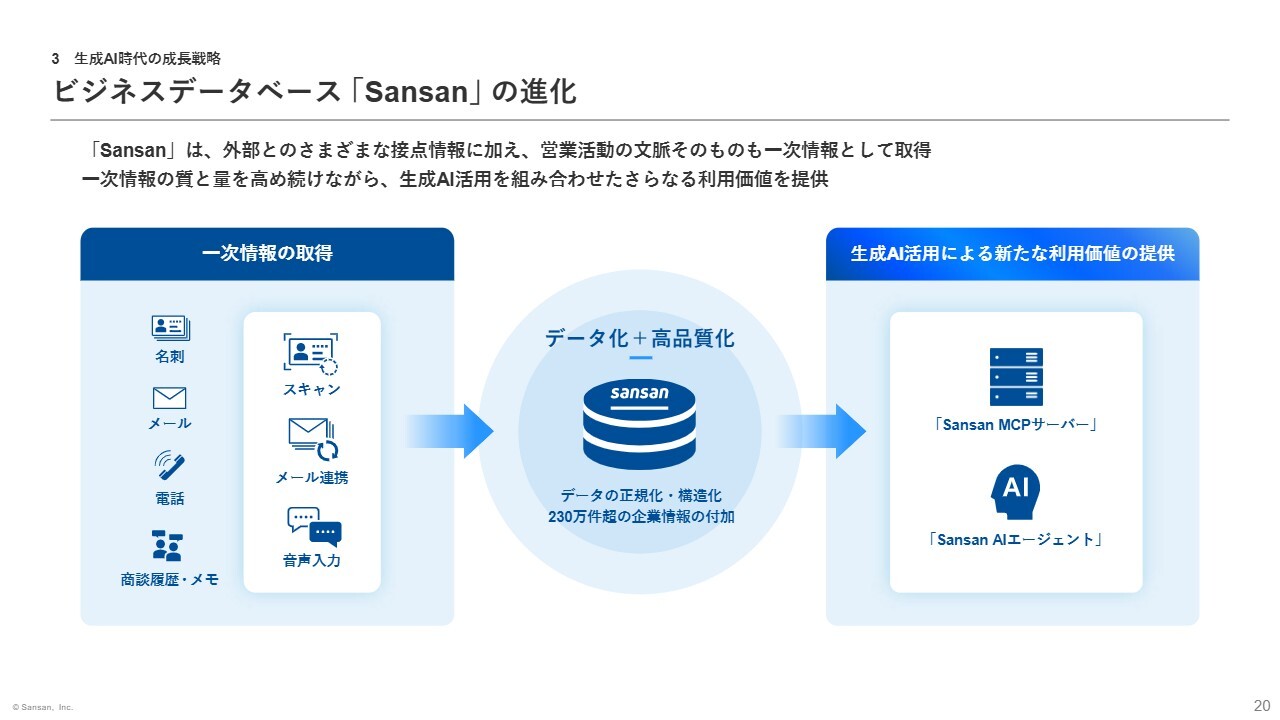 3　生成AI時代の成長戦略

ビジネスデータベース「Sansan」の進化

「Sansan」は、外部とのさまざまな接点情報に加え、営業活動の文脈そのものも一次情報として取得
一次情報の質と量を高め続けながら、生成AI活用を組み合わせたさらなる利用価値を提供

一次情報の取得

名刺

メール

電話

商談履歴・メモ

スキャン

メール連携

音声入力

データ化＋高品質化

sansan

データの正規化・構造化
230万件超の企業情報の付加

生成AI活用による新たな利用価値の提供

「Sansan MCPサーバー」

AI

「Sansan AIエージェント」

© Sansan, Inc.

20